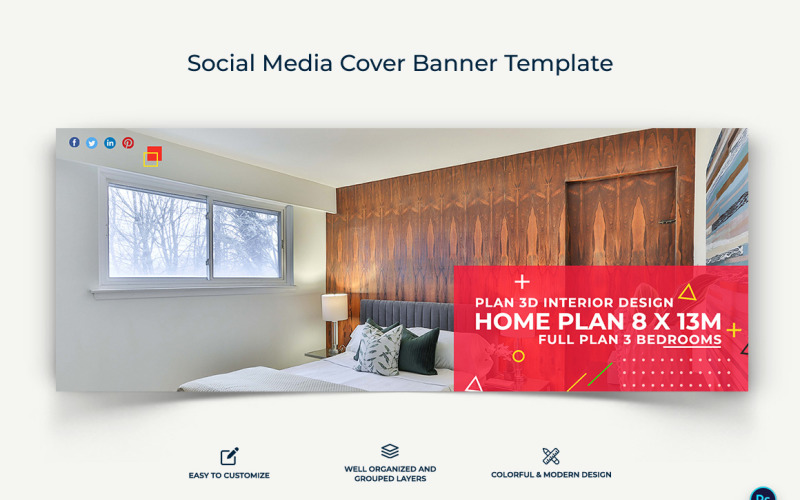 Social Media Cover Banner Template

PLAN 3D INTERIOR DESIGN
HOME PLAN 8 X 13M
FULL PLAN 3 BEDROOMS

EASY TO CUSTOMIZE

WELL ORGANIZED AND GROUPED LAYERS

COLORFUL & MODERN DESIGN

Ps